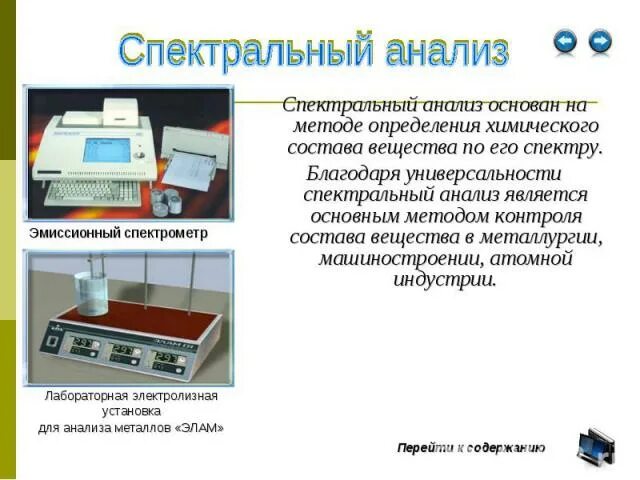 Спектральный анализ

Спектральный анализ основан на методе определения химического состава вещества по его спектру.

Благодаря универсальности спектральный анализ является основным методом контроля состава вещества в металлургии, машиностроении, атомной индустрии.

Эмиссионный спектрометр

Лабораторная электролизная установка для анализа металлов «ЭЛАМ»

Перейти к содержанию